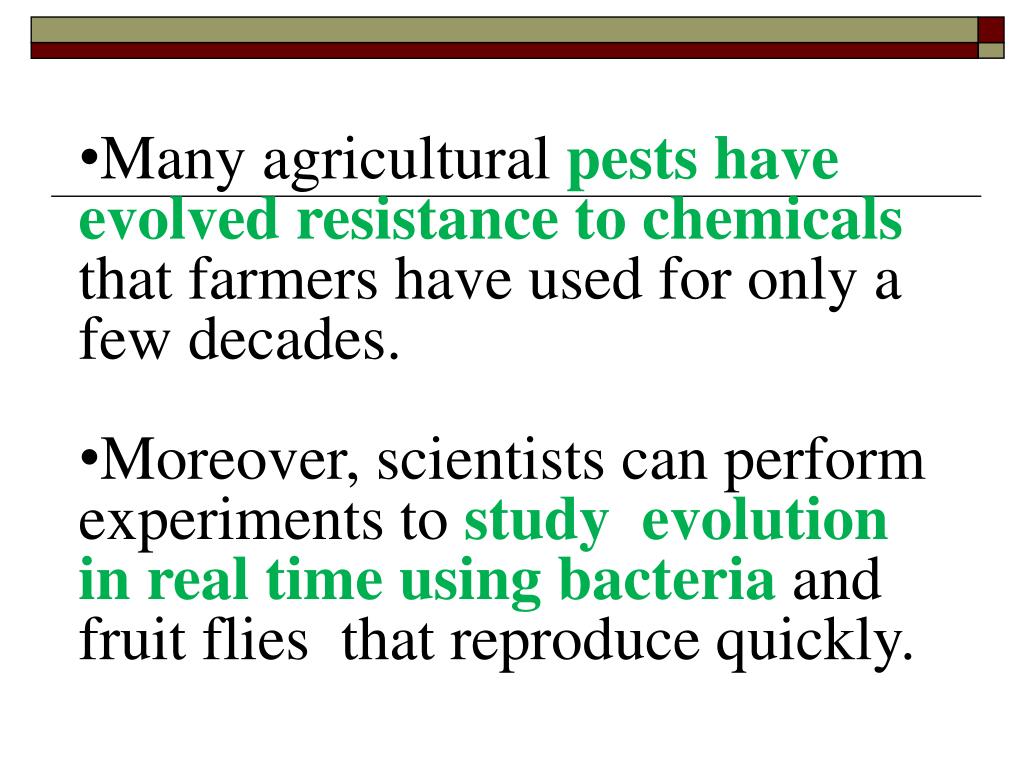 •Many agricultural pests have evolved resistance to chemicals that farmers have used for only a few decades.

•Moreover, scientists can perform experiments to study evolution in real time using bacteria and fruit flies that reproduce quickly.